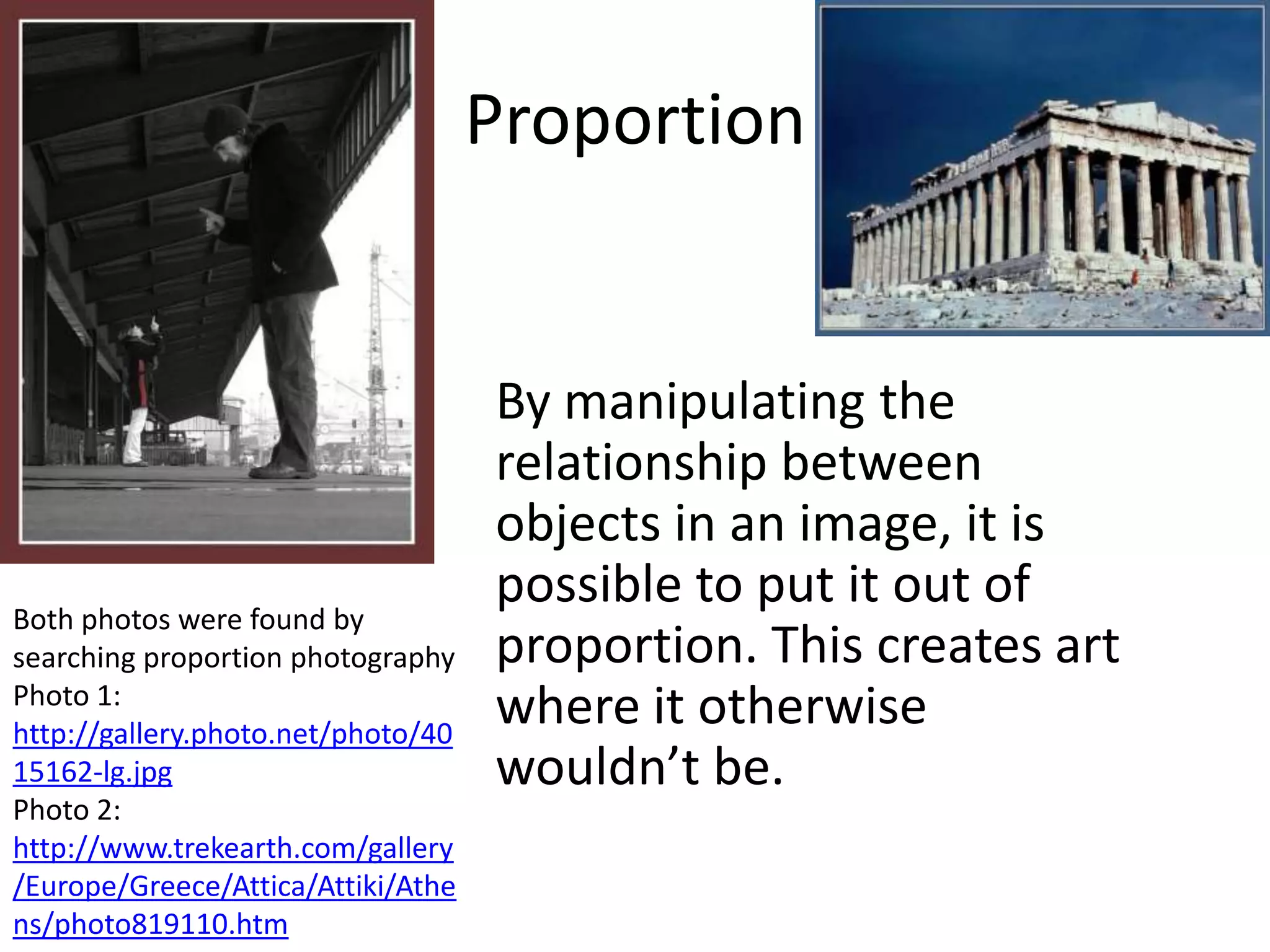 Proportion

By manipulating the relationship between objects in an image, it is possible to put it out of proportion. This creates art where it otherwise wouldn’t be.

Both photos were found by searching proportion photography
Photo 1:
http://gallery.photo.net/photo/4015162-lg.jpg
Photo 2:
http://www.trekearth.com/gallery/Europe/Greece/Attica/Attiki/Athens/photo819110.htm